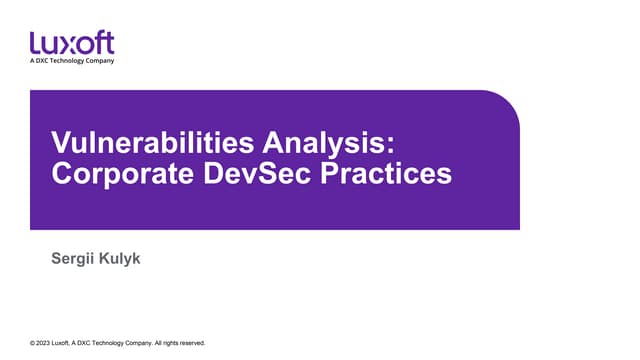 Luxoft
A DXC Technology Company

Vulnerabilities Analysis: Corporate DevSec Practices

Sergii Kulyk

© 2023 Luxoft, A DXC Technology Company. All rights reserved.